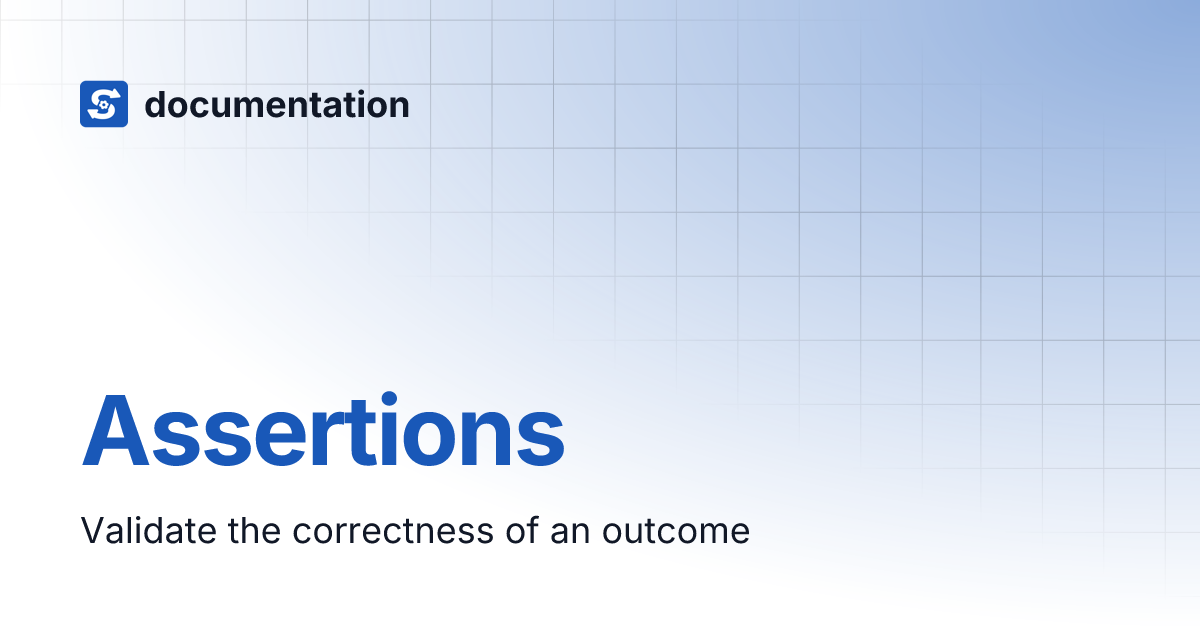 documentation

Assertions

Validate the correctness of an outcome